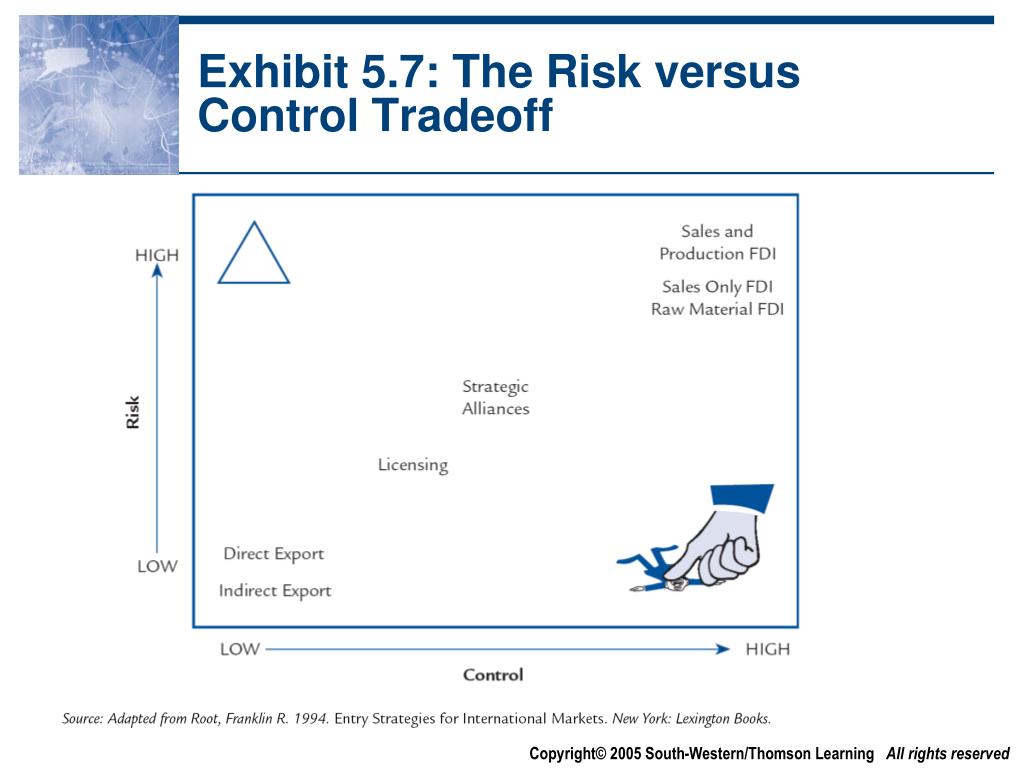 Exhibit 5.7: The Risk versus Control Tradeoff

HIGH

Risk

LOW

Sales and Production FDI

Sales Only FDI
Raw Material FDI

Strategic Alliances

Licensing

Direct Export

Indirect Export

LOW

HIGH

Control

Source: Adapted from Root, Franklin R. 1994. Entry Strategies for International Markets. New York: Lexington Books.

Copyright© 2005 South-Western/Thomson Learning All rights reserved